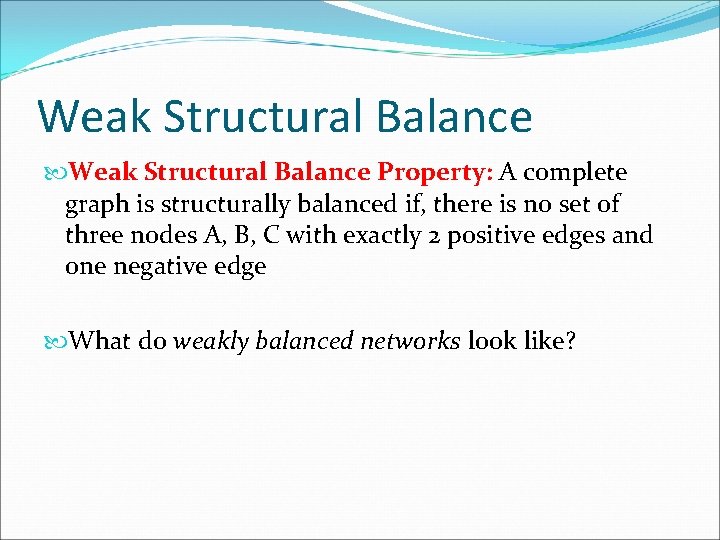 Weak Structural Balance

Weak Structural Balance Property: A complete graph is structurally balanced if, there is no set of three nodes A, B, C with exactly 2 positive edges and one negative edge

What do weakly balanced networks look like?